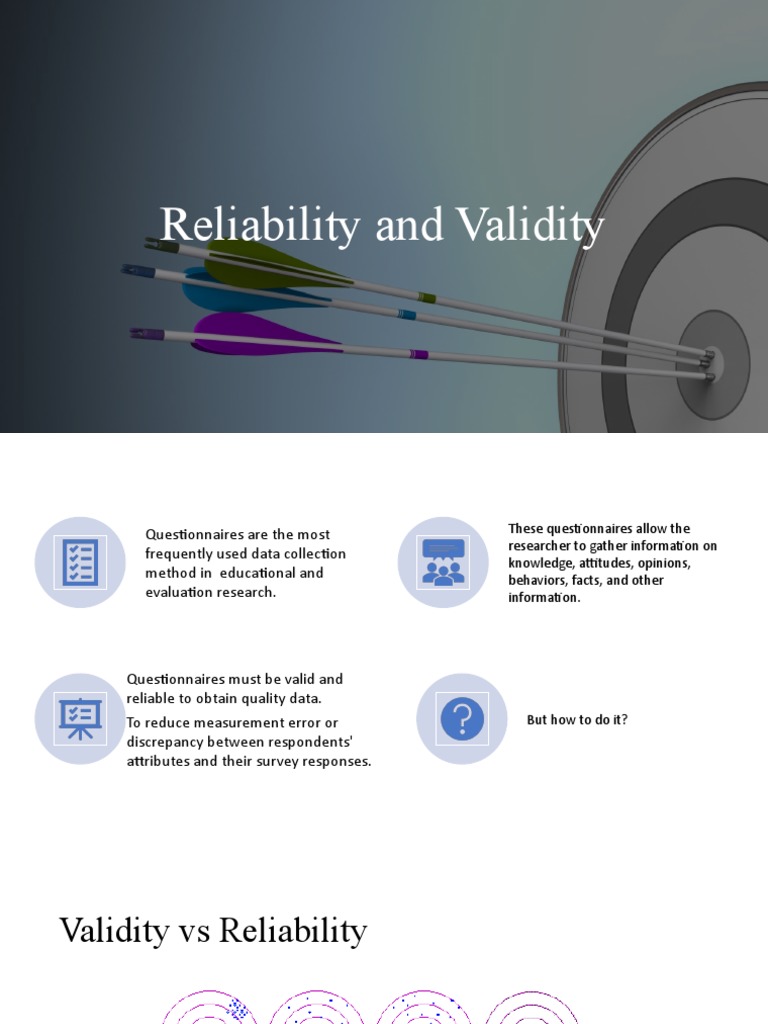 Reliability and Validity

Questionnaires are the most frequently used data collection method in educational and evaluation research.

These questionnaires allow the researcher to gather information on knowledge, attitudes, opinions, behaviors, facts, and other information.

Questionnaires must be valid and reliable to obtain quality data.
To reduce measurement error or discrepancy between respondents' attributes and their survey responses.

But how to do it?

Validity vs Reliability